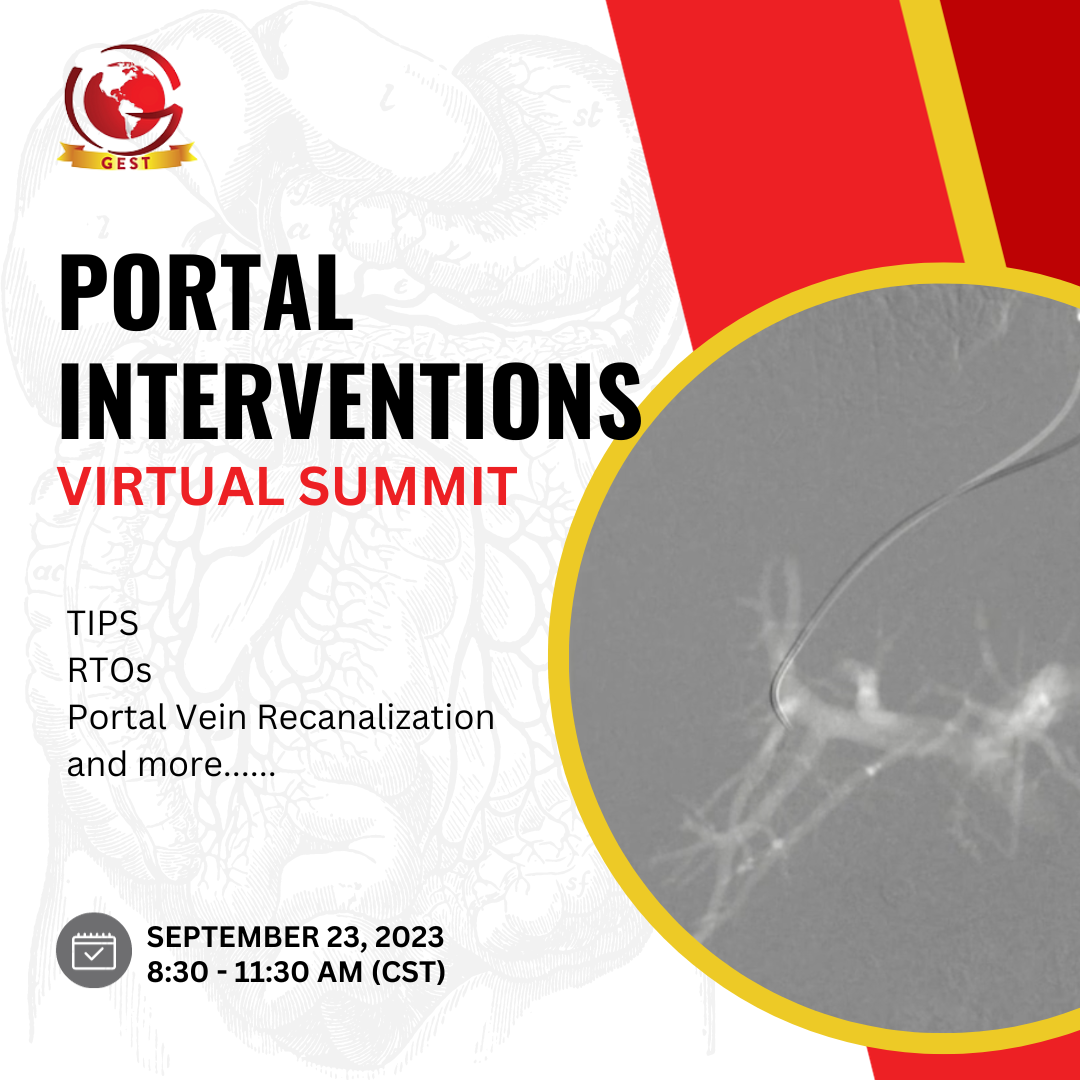 GEST

PORTAL INTERVENTIONS
VIRTUAL SUMMIT

TIPS
RTOs
Portal Vein Recanalization
and more......

SEPTEMBER 23, 2023
8:30 - 11:30 AM (CST)